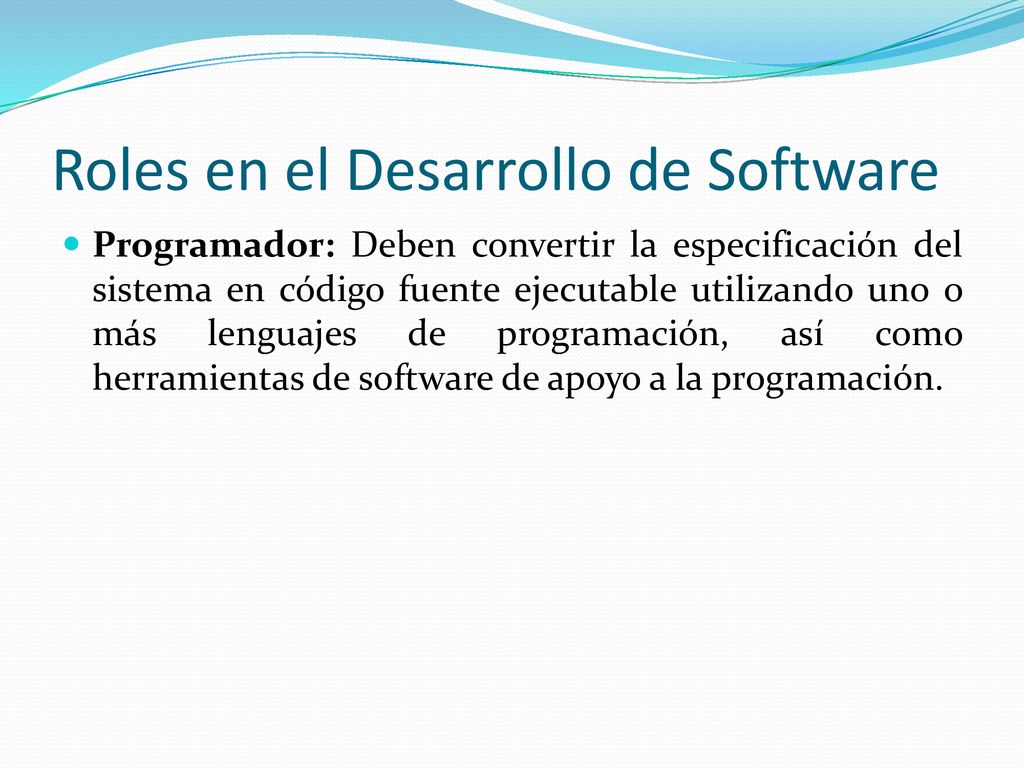 Roles en el Desarrollo de Software

Programador: Deben convertir la especificación del sistema en código fuente ejecutable utilizando uno o más lenguajes de programación, así como herramientas de software de apoyo a la programación.